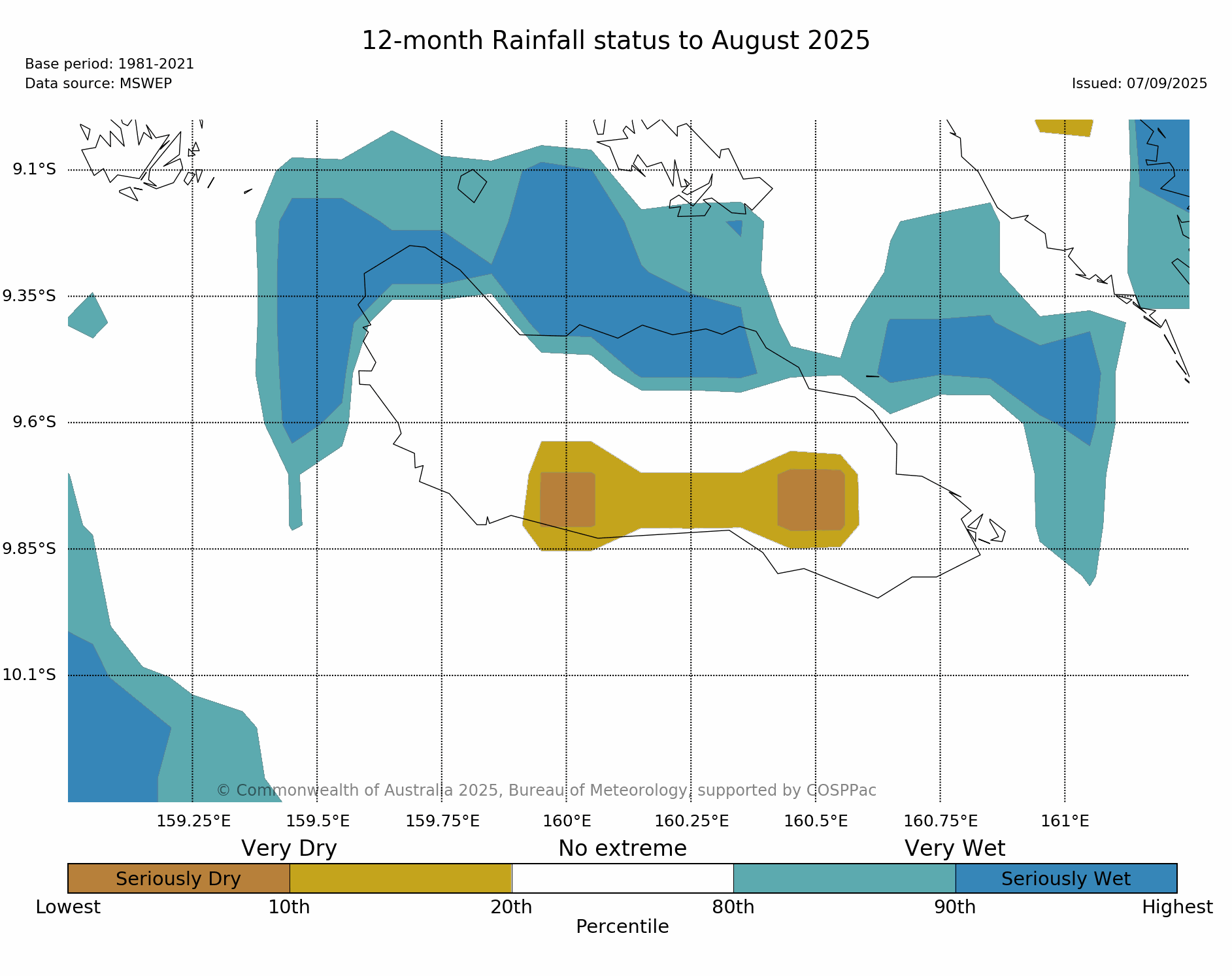 12-month Rainfall status to August 2025

Base period: 1981-2021
Data source: MSWEP

Issued: 07/09/2025

9.1°S
9.35°S
9.6°S
9.85°S
10.1°S

© Commonwealth of Australia 2025, Bureau of Meteorology, supported by COSPPac

159.25°E
159.5°E
159.75°E
160°E
160.25°E
160.5°E
160.75°E
161°E

Very Dry
No extreme
Very Wet

Seriously Dry
Seriously Wet

Lowest
10th
20th
80th
90th
Highest
Percentile